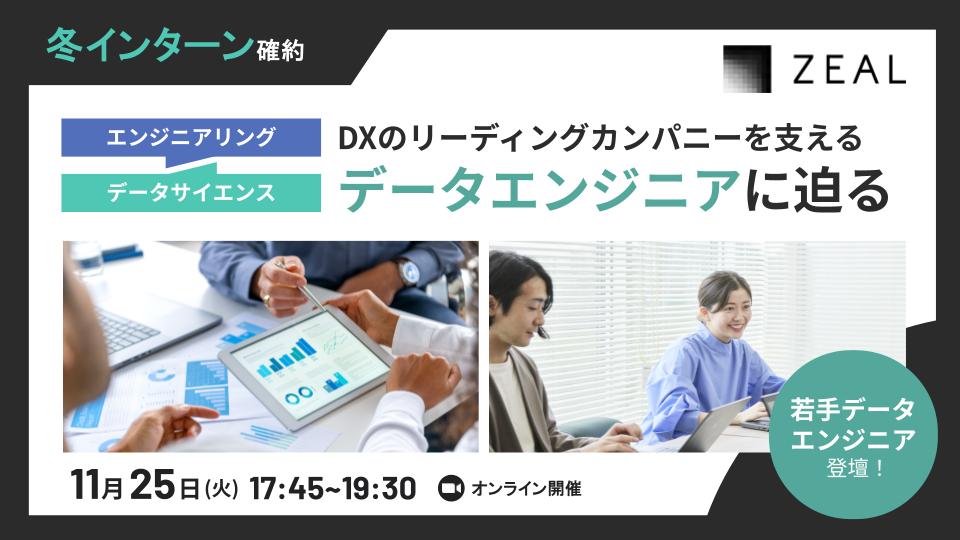 冬インターン確約

ZEAL

エンジニアリング

データサイエンス

DXのリーディングカンパニーを支える
データエンジニアに迫る

若手データエンジニア登壇！

11月25日(火) 17:45~19:30

オンライン開催